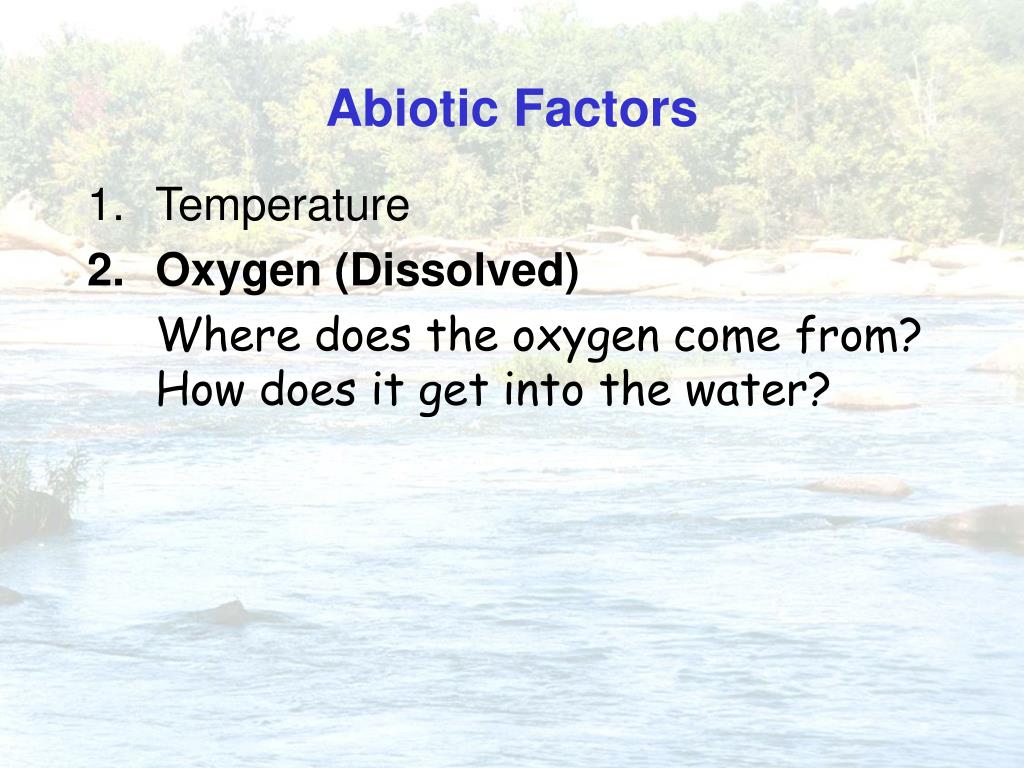 Abiotic Factors

1. Temperature
2. Oxygen (Dissolved)

Where does the oxygen come from? How does it get into the water?